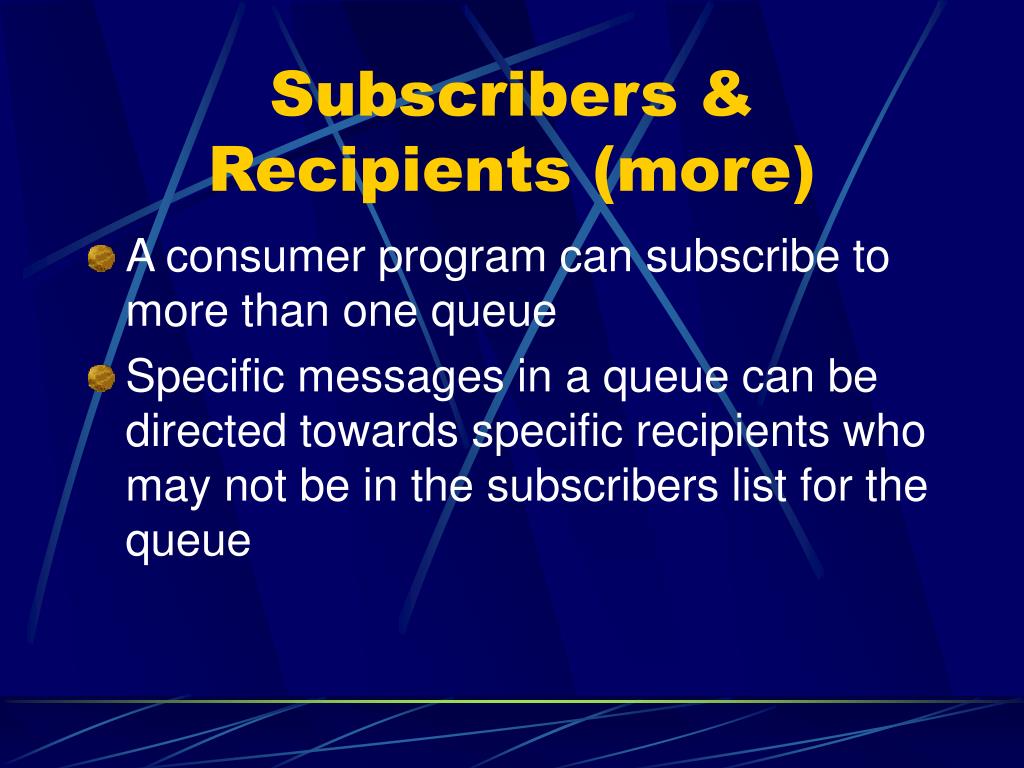 Subscribers & Recipients (more)

A consumer program can subscribe to more than one queue

Specific messages in a queue can be directed towards specific recipients who may not be in the subscribers list for the queue